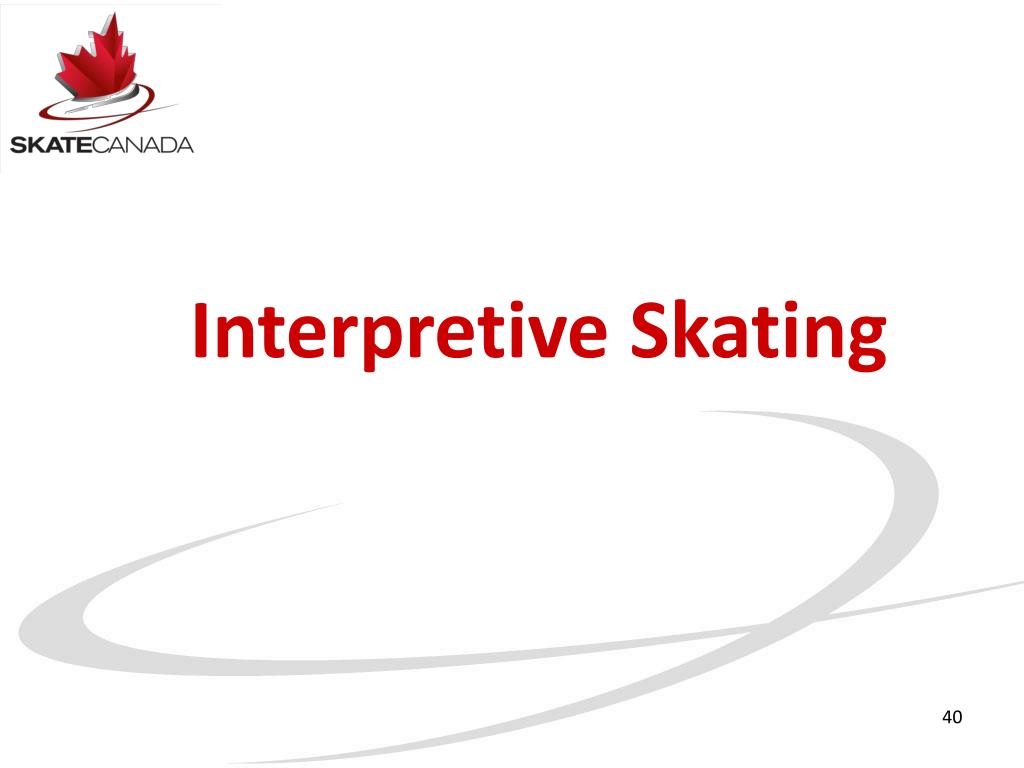 SKATECANADA

Interpretive Skating

40